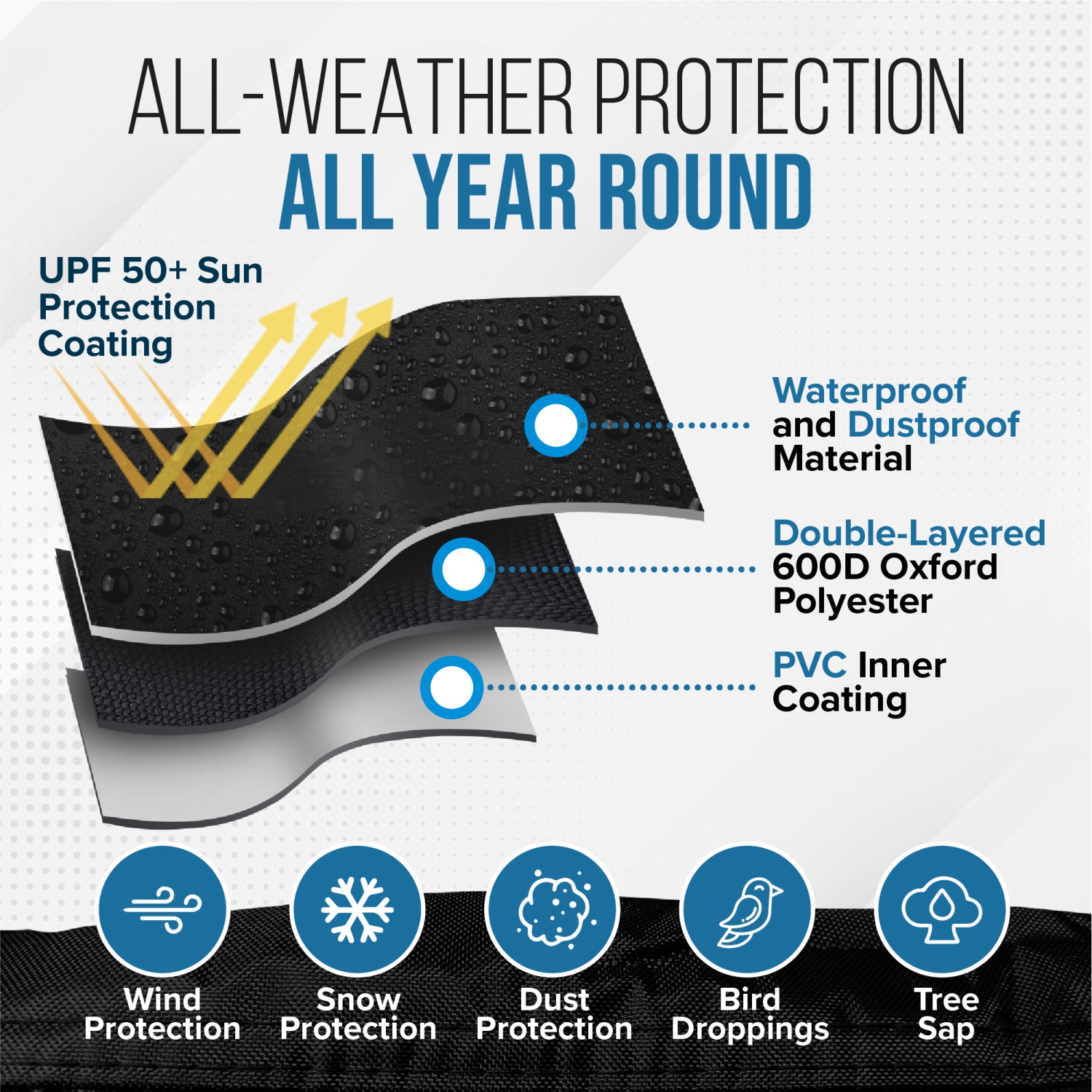 ALL-WEATHER PROTECTION
ALL YEAR ROUND

UPF 50+ Sun Protection Coating

Waterproof and Dustproof Material

Double-Layered 600D Oxford Polyester

PVC Inner Coating

Wind Protection

Snow Protection

Dust Protection

Bird Droppings

Tree Sap